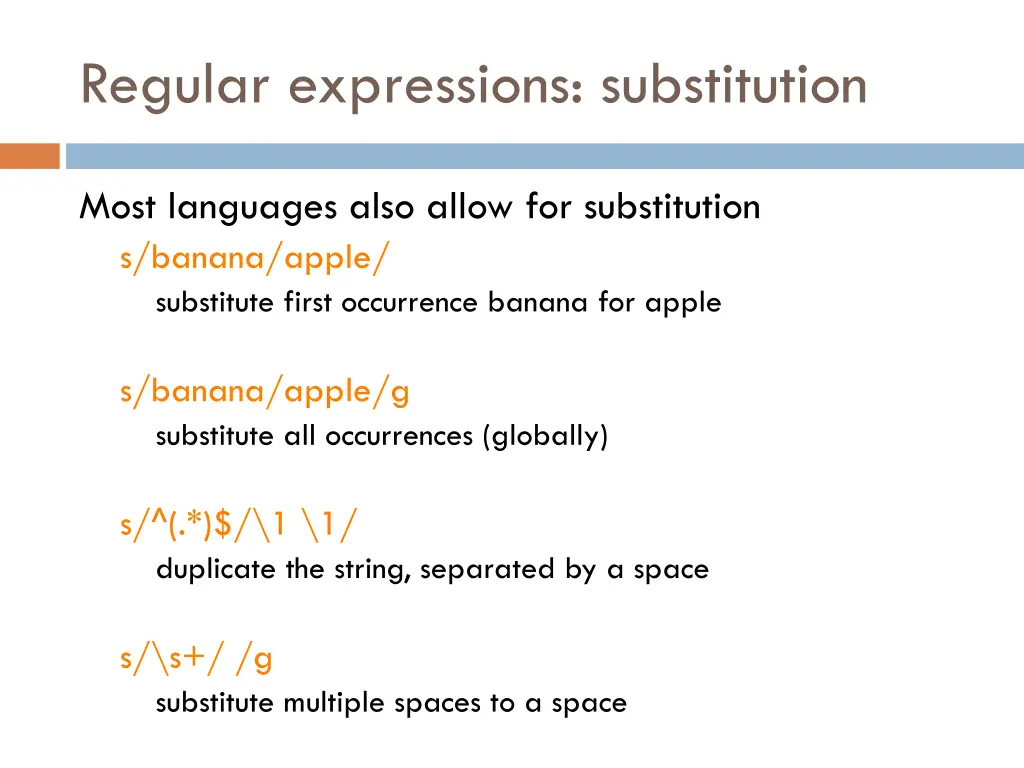 Regular expressions: substitution

Most languages also allow for substitution

s/banana/apple/

substitute first occurrence banana for apple

s/banana/apple/g

substitute all occurrences (globally)

s/^(.*)$/\1 \1/

duplicate the string, separated by a space

s/\s+/ /g

substitute multiple spaces to a space